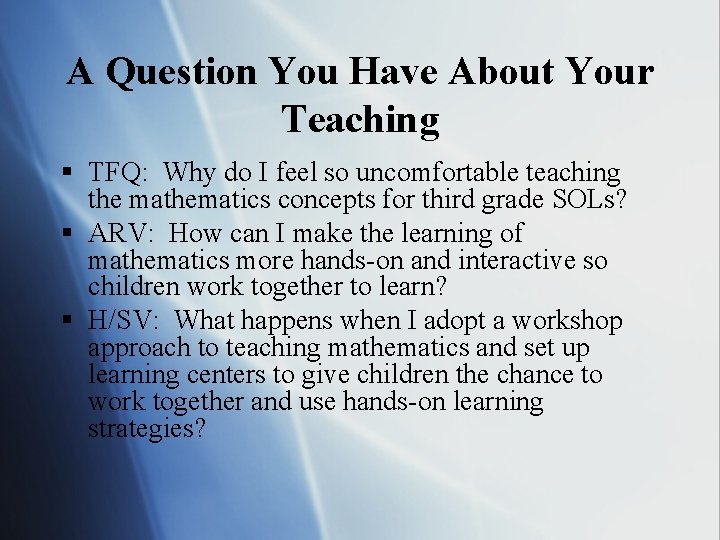 A Question You Have About Your Teaching

▪ TFQ: Why do I feel so uncomfortable teaching the mathematics concepts for third grade SOLs?
▪ ARV: How can I make the learning of mathematics more hands-on and interactive so children work together to learn?
▪ H/SV: What happens when I adopt a workshop approach to teaching mathematics and set up learning centers to give children the chance to work together and use hands-on learning strategies?